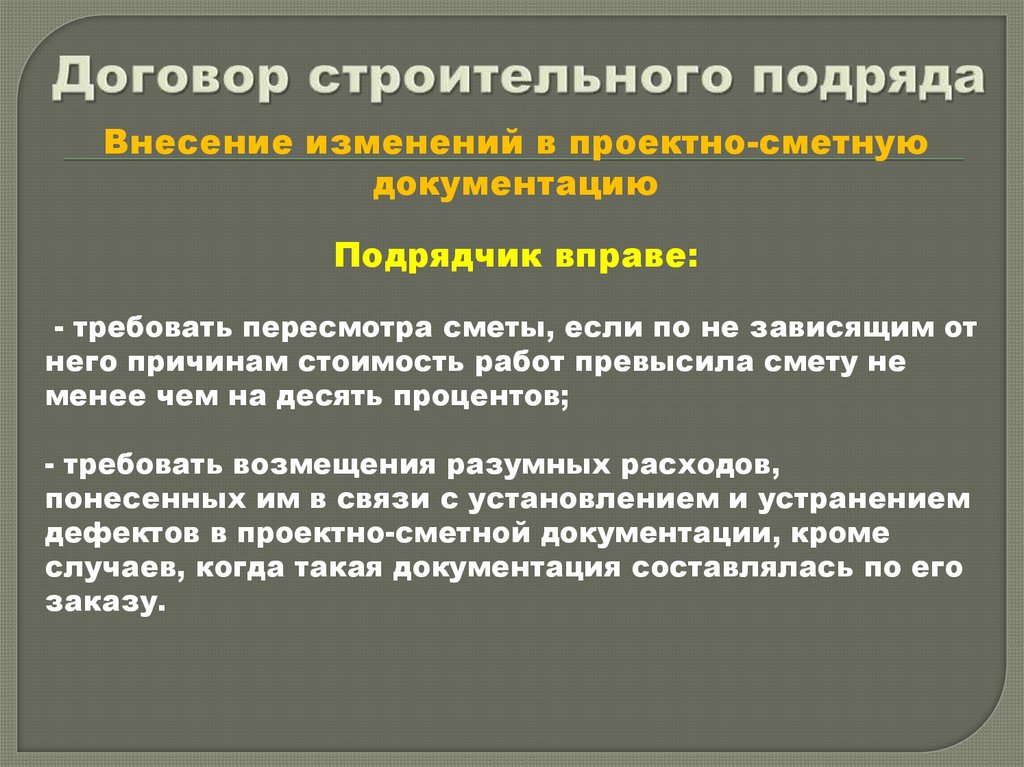 Договор строительного подряда

Внесение изменений в проектно-сметную документацию

Подрядчик вправе:

- требовать пересмотра сметы, если по не зависящим от него причинам стоимость работ превысила смету не менее чем на десять процентов;

- требовать возмещения разумных расходов, понесенных им в связи с установлением и устранением дефектов в проектно-сметной документации, кроме случаев, когда такая документация составлялась по его заказу.